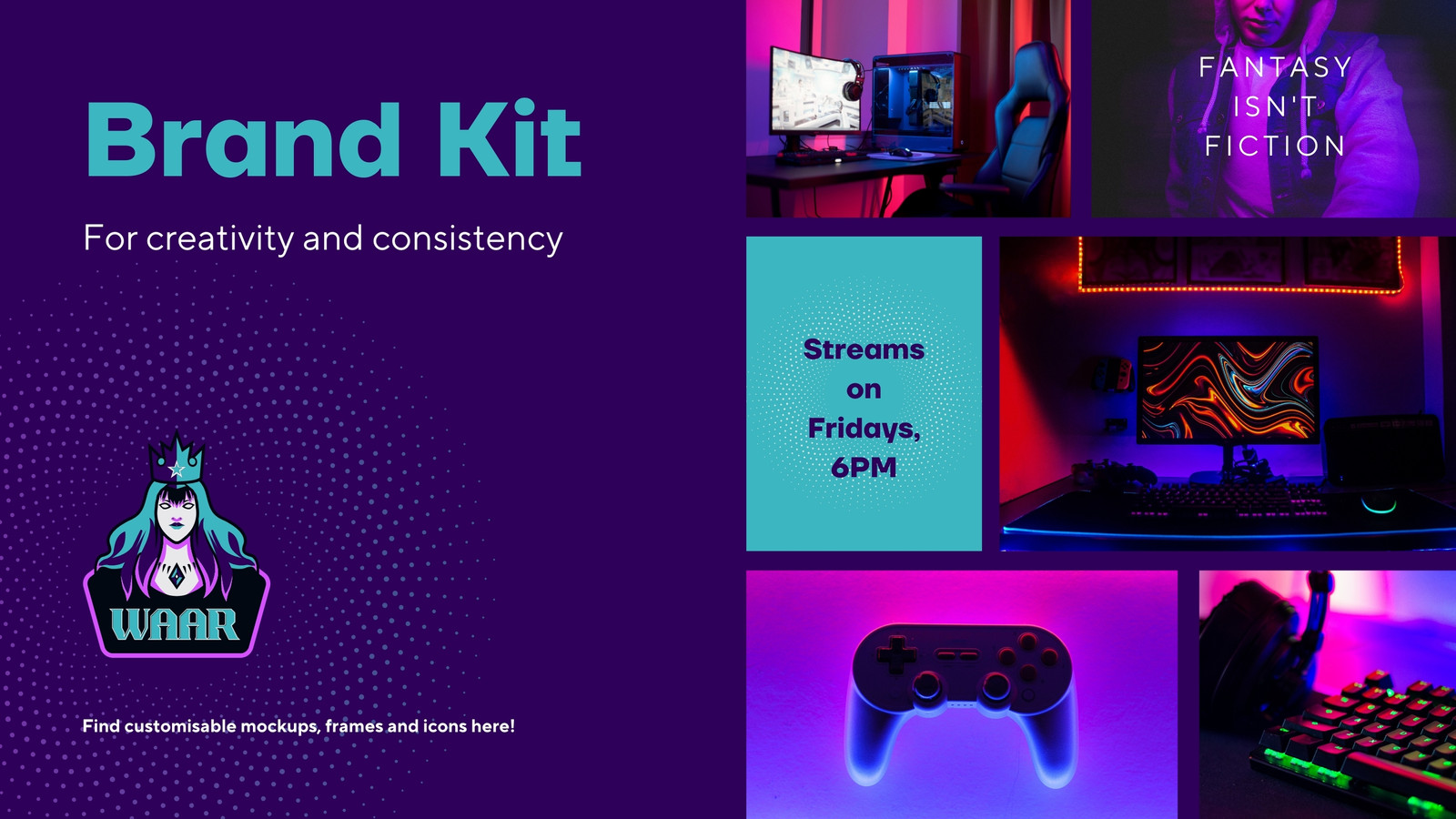 Brand Kit

For creativity and consistency

WAAR

Find customisable mockups, frames and icons here!

FANTASY ISN'T FICTION

Streams on Fridays, 6PM